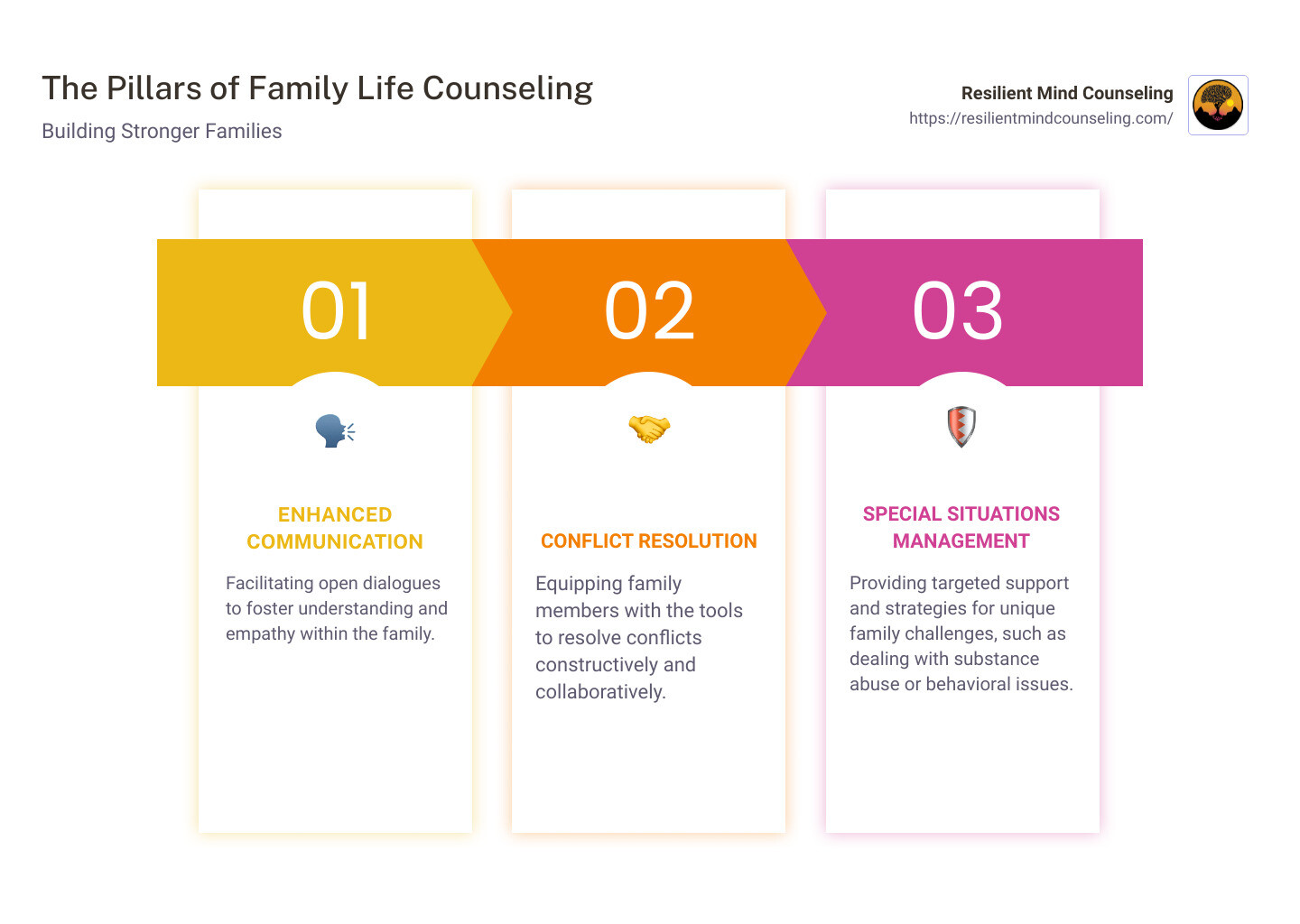 The Pillars of Family Life Counseling

Building Stronger Families

Resilient Mind Counseling
https://resilientmindcounseling.com/

01

ENHANCED COMMUNICATION

Facilitating open dialogues to foster understanding and empathy within the family.

02

CONFLICT RESOLUTION

Equipping family members with the tools to resolve conflicts constructively and collaboratively.

03

SPECIAL SITUATIONS MANAGEMENT

Providing targeted support and strategies for unique family challenges, such as dealing with substance abuse or behavioral issues.